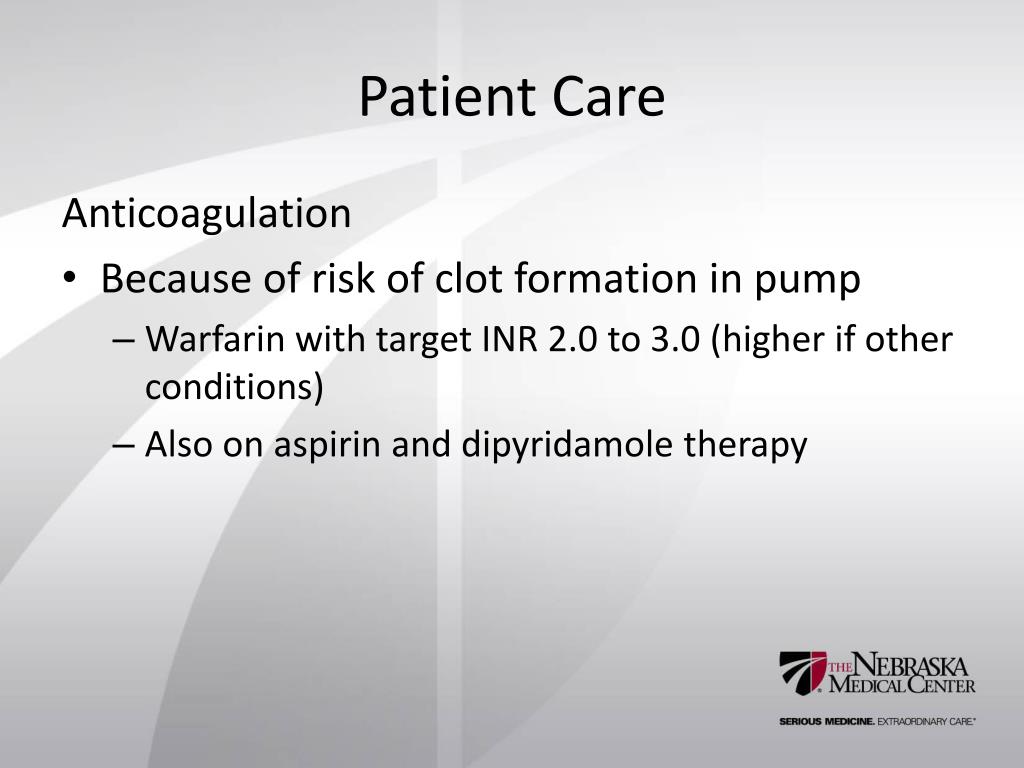 Patient Care

Anticoagulation

• Because of risk of clot formation in pump
– Warfarin with target INR 2.0 to 3.0 (higher if other conditions)
– Also on aspirin and dipyridamole therapy

THE NEBRASKA MEDICAL CENTER
SERIOUS MEDICINE. EXTRAORDINARY CARE.®